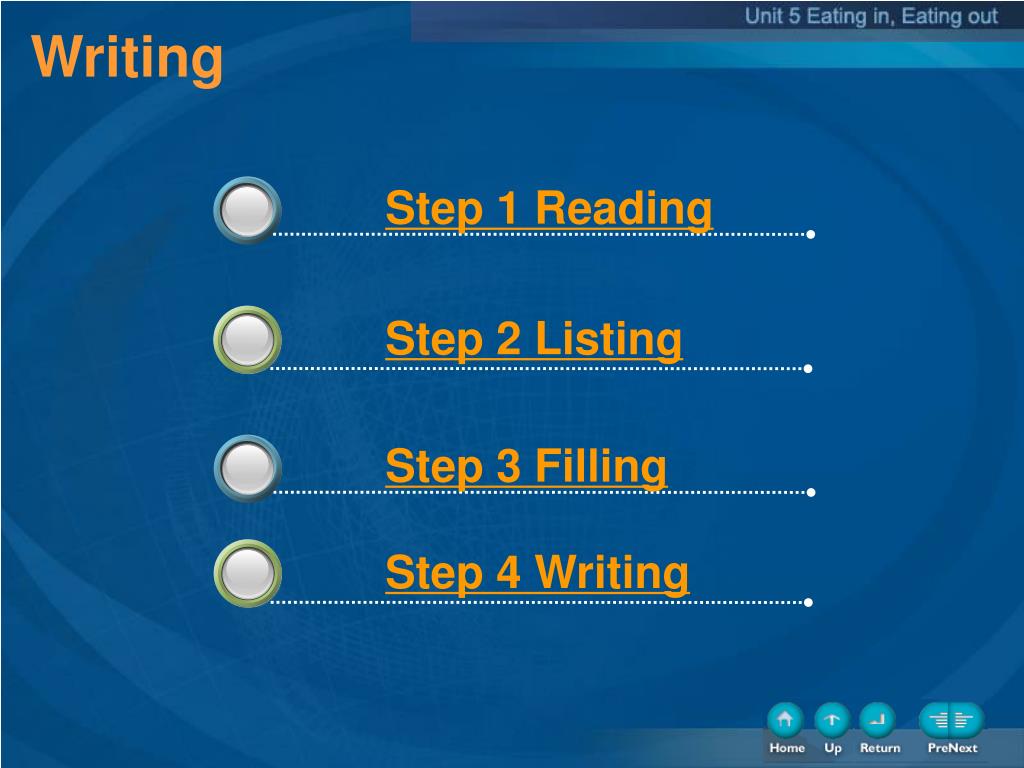 Unit 5 Eating in, Eating out

Writing

Step 1 Reading

Step 2 Listing

Step 3 Filling

Step 4 Writing

Home Up Return PreNext